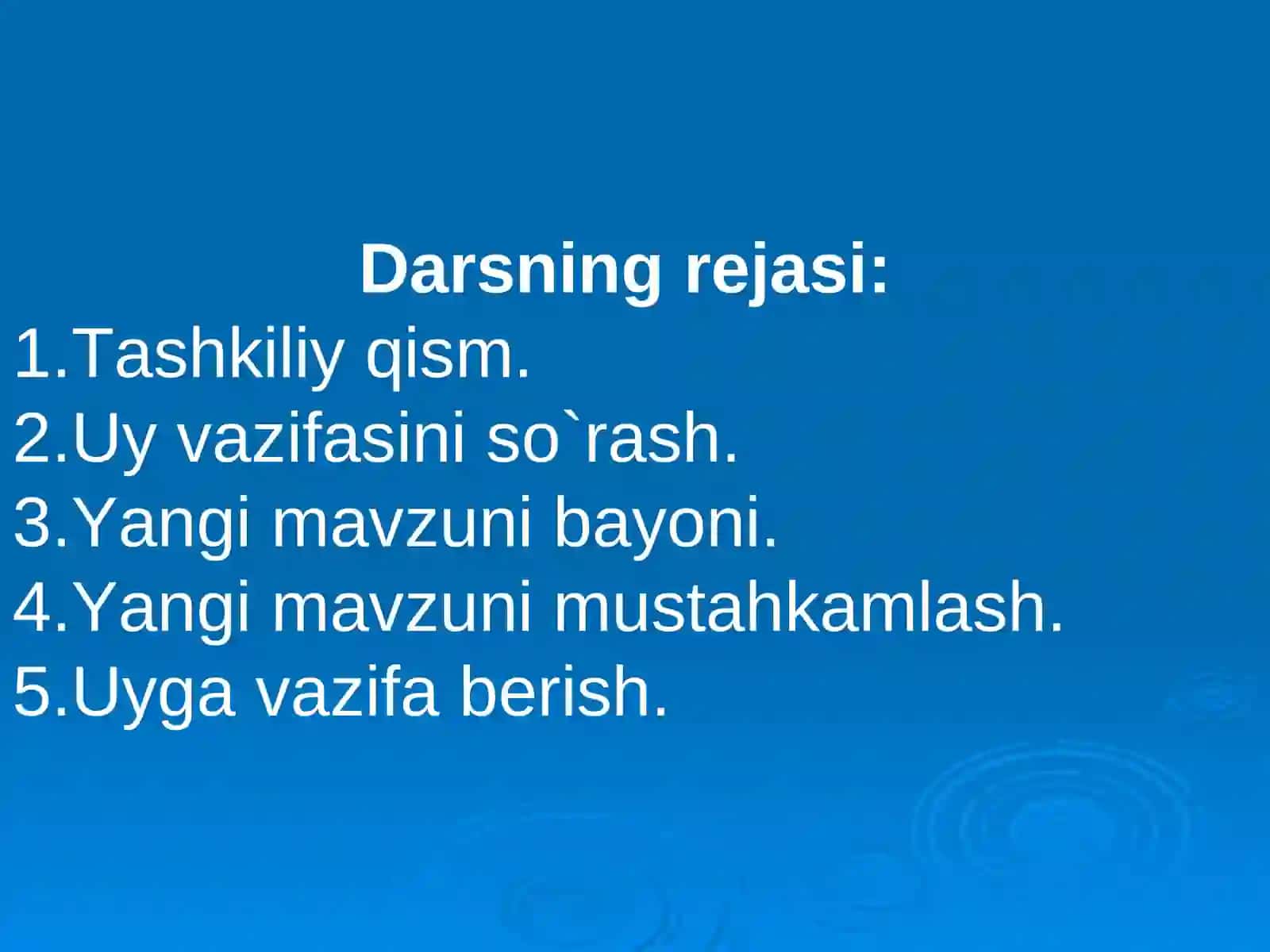 Darsning rejasi:
1.Tashkiliy qism.
2.Uy vazifasini so`rash.
3.Yangi mavzuni bayoni.
4.Yangi mavzuni mustahkamlash.
5.Uyga vazifa berish.